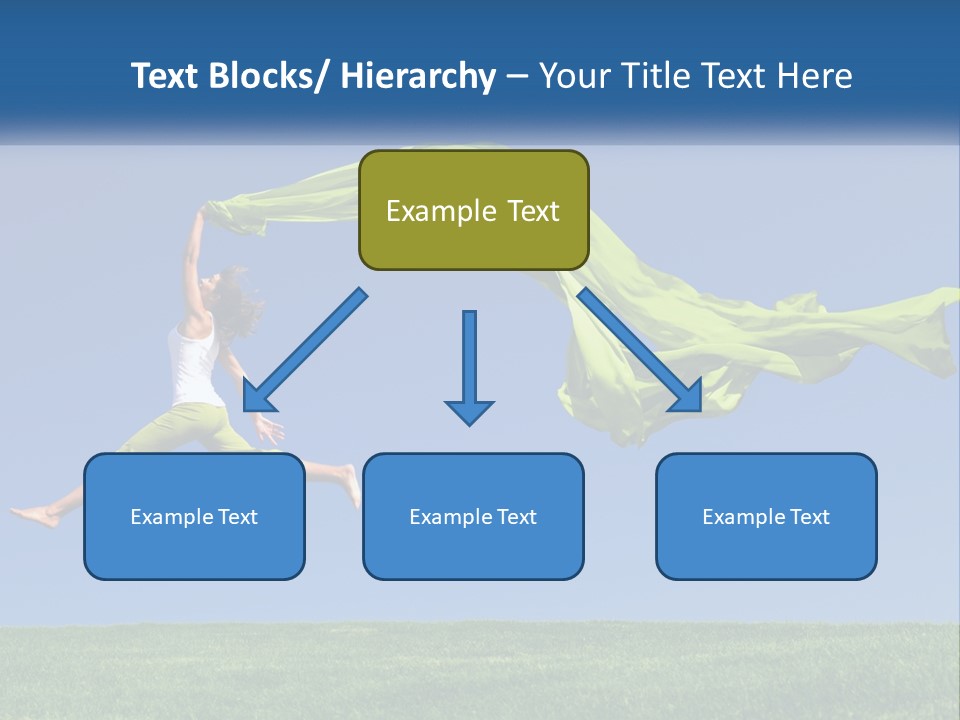 Text Blocks/ Hierarchy – Your Title Text Here

Example Text

Example Text

Example Text

Example Text